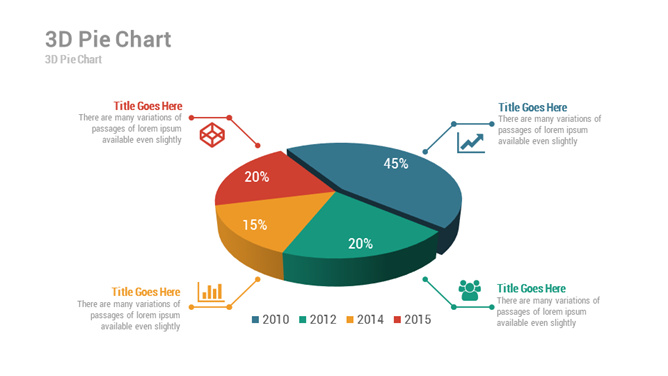 3D Pie Chart
3D Pie Chart

Title Goes Here
There are many variations of passages of lorem ipsum available even slightly

Title Goes Here
There are many variations of passages of lorem ipsum available even slightly

20%
45%
15%
20%

Title Goes Here
There are many variations of passages of lorem ipsum available even slightly

Title Goes Here
There are many variations of passages of lorem ipsum available even slightly

2010 2012 2014 2015